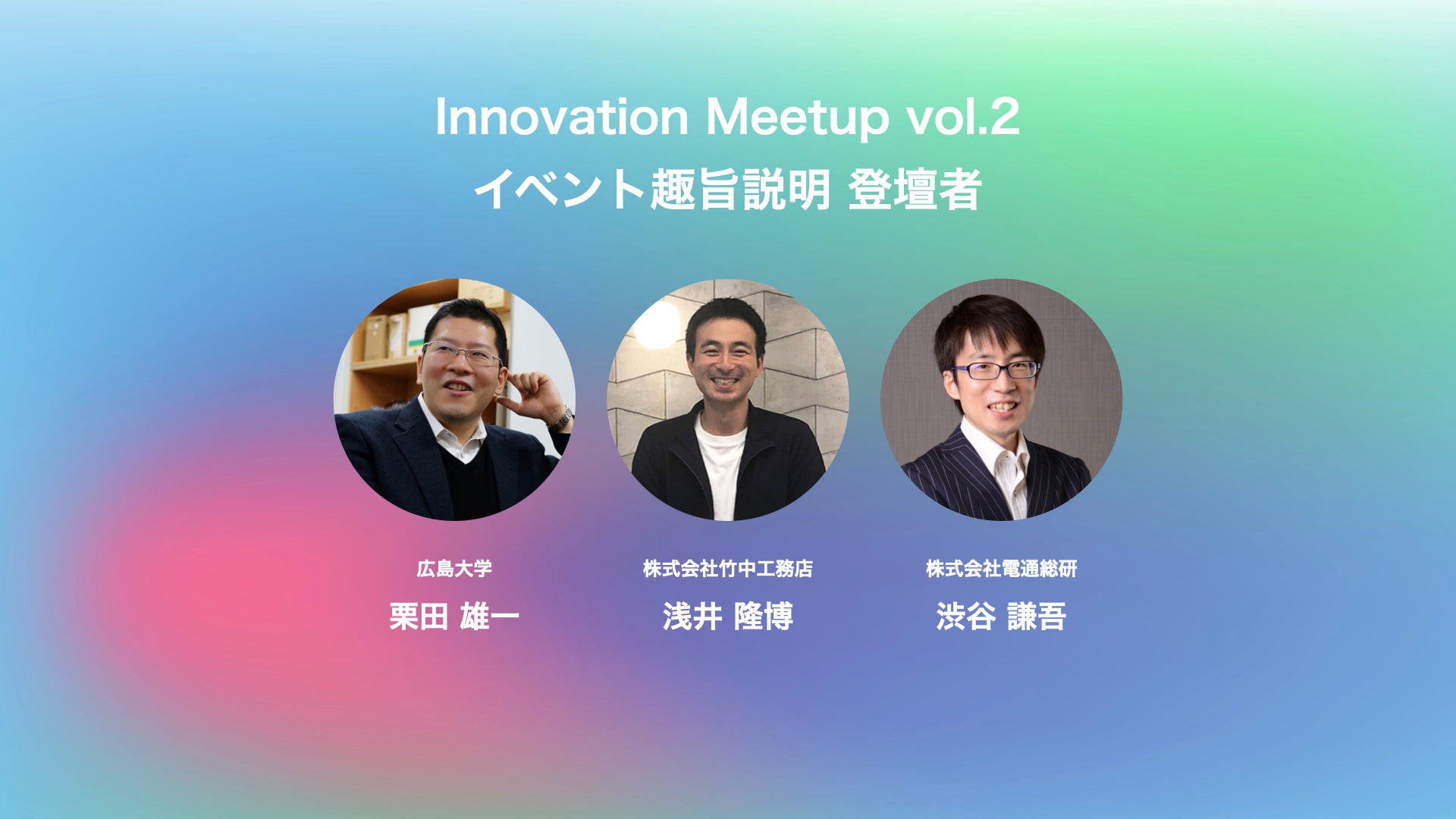 Innovation Meetup vol.2
イベント趣旨説明 登壇者

広島大学
栗田 雄一

株式会社竹中工務店
浅井 隆博

株式会社電通総研
渋谷 謙吾